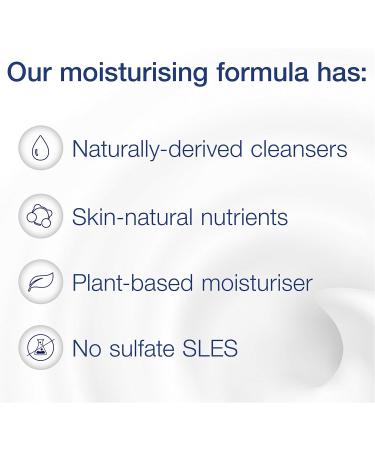 Our moisturising formula has:

Naturally-derived cleansers

Skin-natural nutrients

Plant-based moisturiser

No sulfate SLES